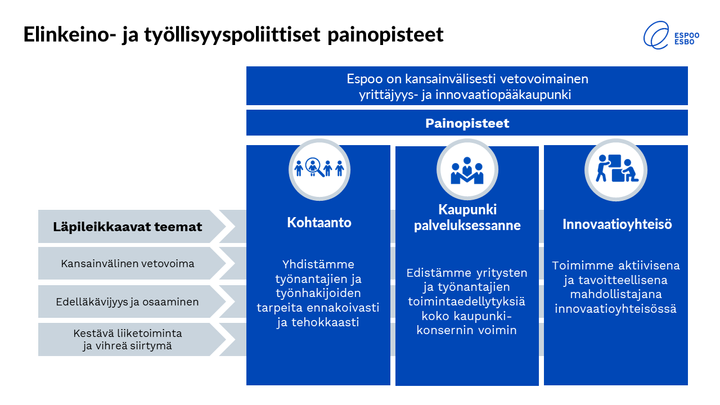 Elinkeino- ja työllisyyspoliittiset painopisteet

ESPOO
ESBO

Espoo on kansainvälisesti vetovoimainen yrittäjyys- ja innovaatiopääkaupunki

Painopisteet

Läpileikkaavat teemat

Kansainvälinen vetovoima

Edelläkävijyys ja osaaminen

Kestävä liiketoiminta ja vihreä siirtymä

Kohtaanto

Yhdistämme työnantajien ja työnhakijoiden tarpeita ennakoivasti ja tehokkaasti

Kaupunki palveluksessanne

Edistämme yritysten ja työnantajien toimintaedellytyksiä koko kaupunkikonsernin voimin

Innovaatioyhteisö

Toimimme aktiivisena ja tavoitteellisena mahdollistajana innovaatioyhteisössä